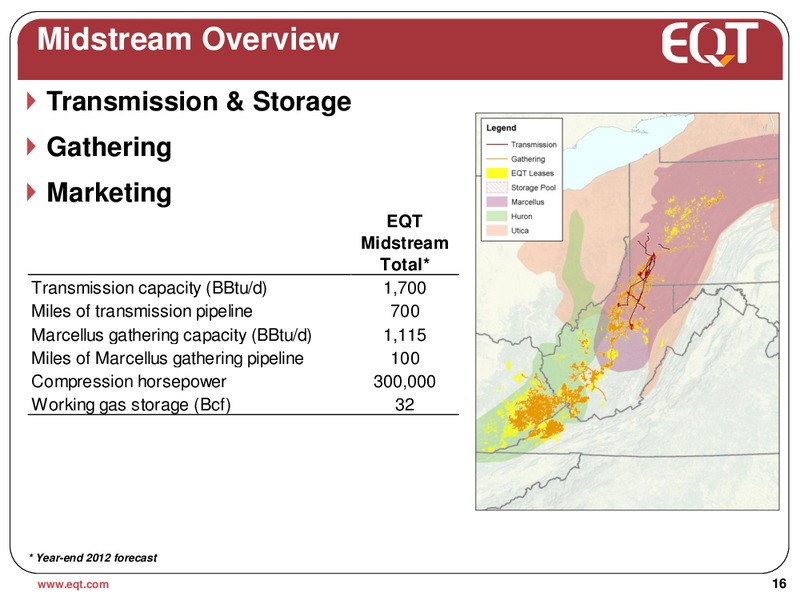 Midstream Overview

EQT

Transmission & Storage

Gathering

Marketing

| | EQT Midstream Total* |
|---|---|
| Transmission capacity (BBtu/d) | 1,700 |
| Miles of transmission pipeline | 700 |
| Marcellus gathering capacity (BBtu/d) | 1,115 |
| Miles of Marcellus gathering pipeline | 100 |
| Compression horsepower | 300,000 |
| Working gas storage (Bcf) | 32 |

Legend
Transmission
Gathering
EQT Leases
Storage Pool
Marcellus
Huron
Utica

* Year-end 2012 forecast

www.eqt.com

16